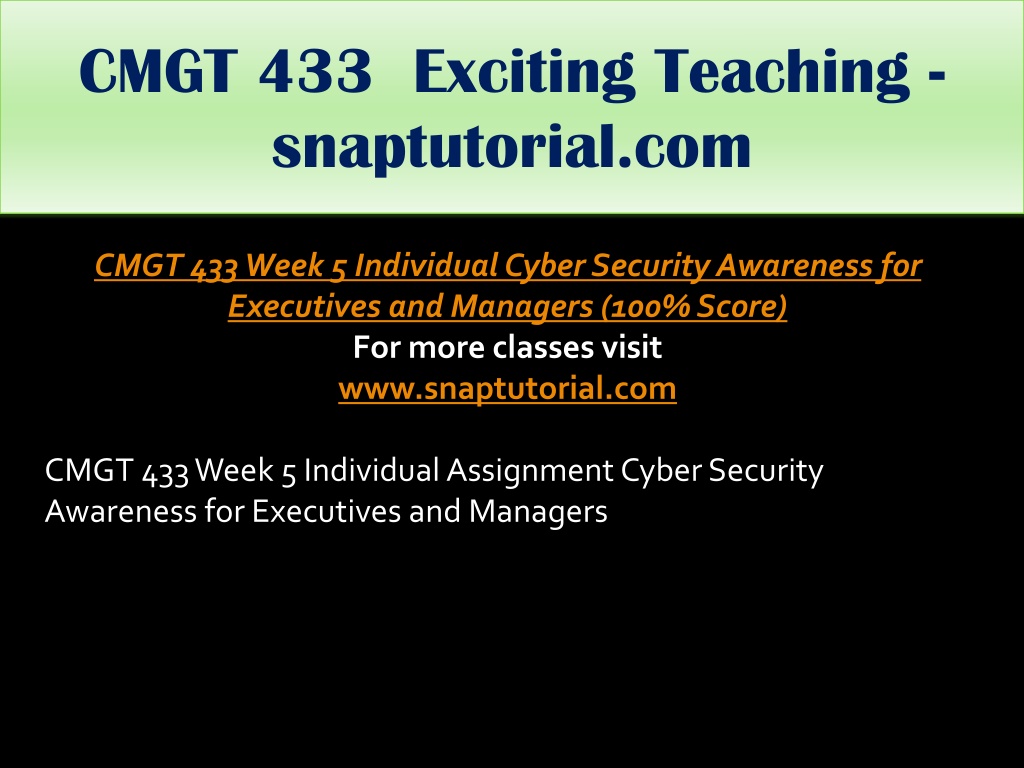 CMGT 433 Exciting Teaching - snaptutorial.com

CMGT 433 Week 5 Individual Cyber Security Awareness for Executives and Managers (100% Score)
For more classes visit
www.snaptutorial.com

CMGT 433 Week 5 Individual Assignment Cyber Security Awareness for Executives and Managers